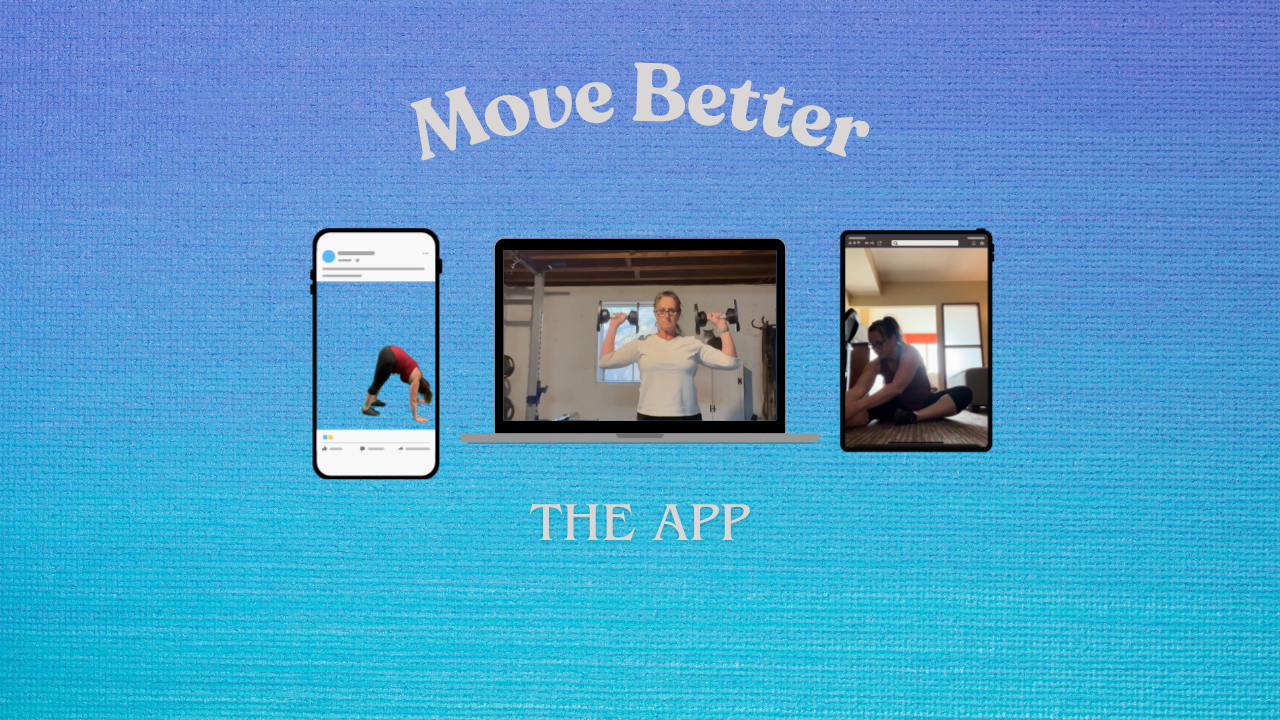 Move Better

THE APP